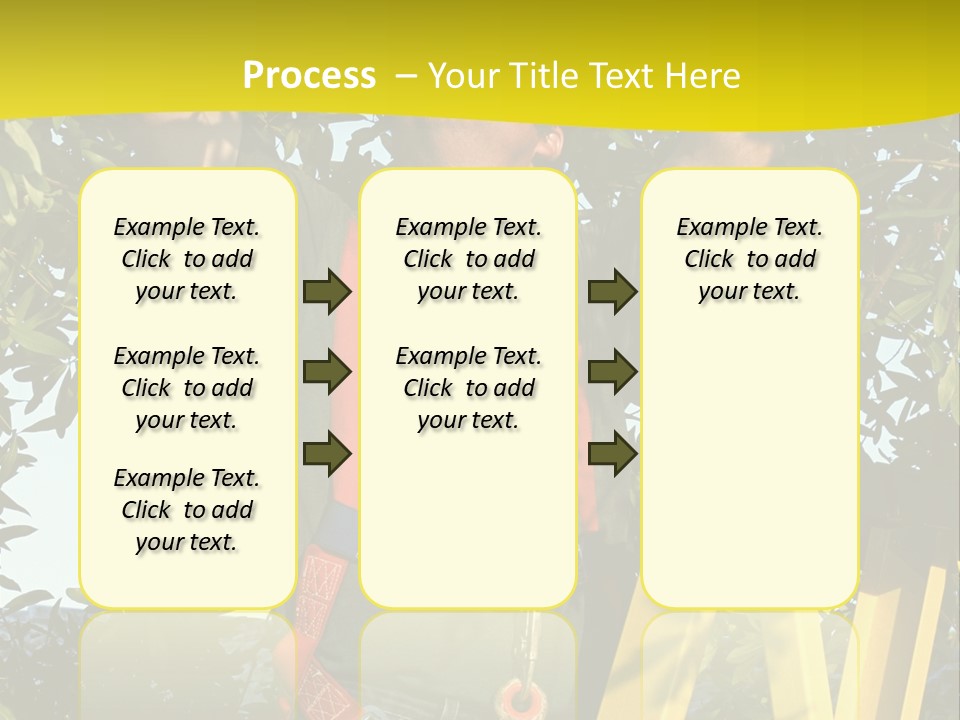 Process – Your Title Text Here

Example Text. Click to add your text.

Example Text. Click to add your text.

Example Text. Click to add your text.

Example Text. Click to add your text.

Example Text. Click to add your text.

Example Text. Click to add your text.